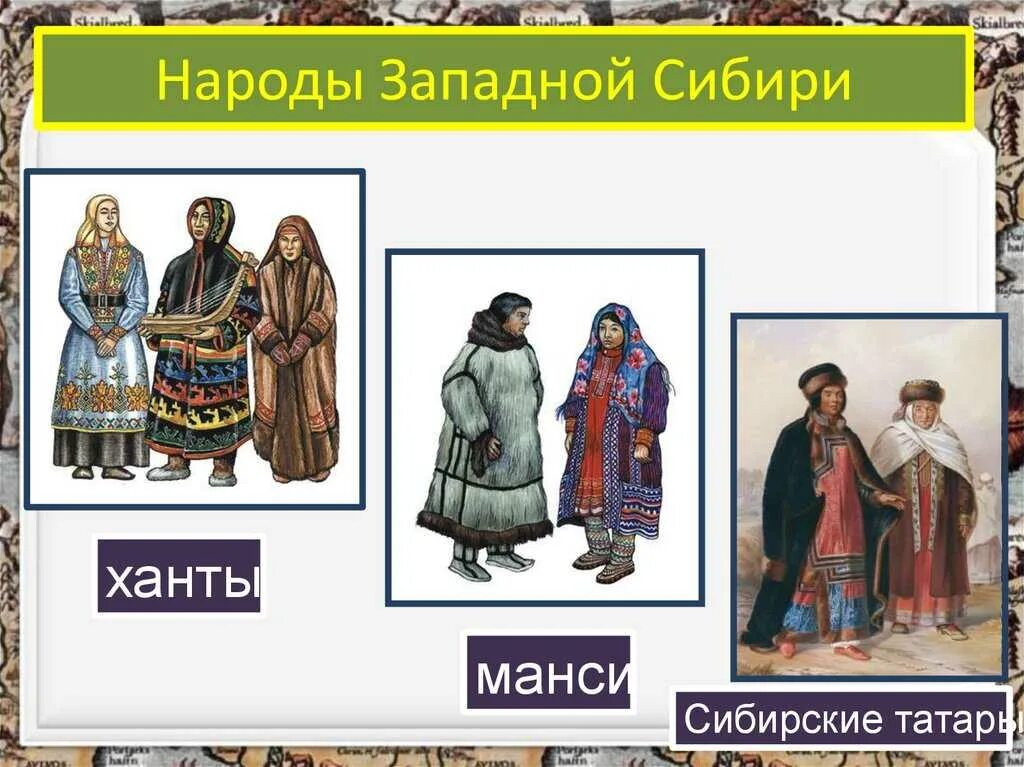 Народы Западной Сибири

ханты

манси

Сибирские татары